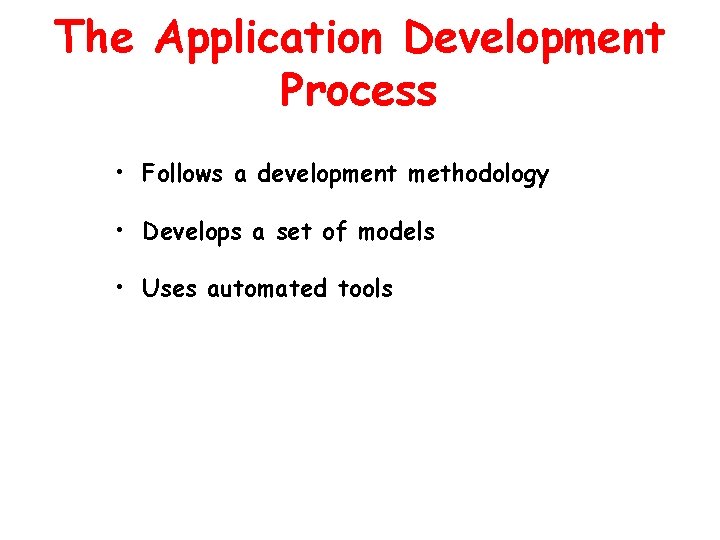 The Application Development Process

• Follows a development methodology

• Develops a set of models

• Uses automated tools